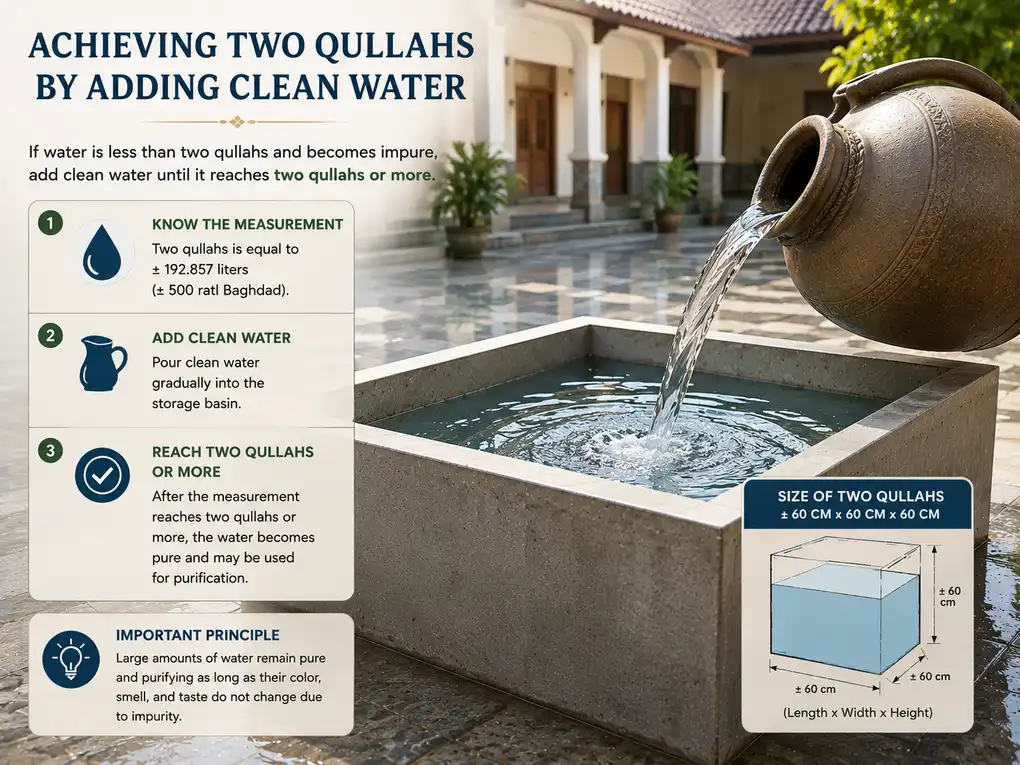 ACHIEVING TWO QULLAHS BY ADDING CLEAN WATER

If water is less than two qullahs and becomes impure, add clean water until it reaches two qullahs or more.

1
KNOW THE MEASUREMENT
Two qullahs is equal to ± 192.857 liters (± 500 ratl Baghdad).

2
ADD CLEAN WATER
Pour clean water gradually into the storage basin.

3
REACH TWO QULLAHS OR MORE
After the measurement reaches two qullahs or more, the water becomes pure and may be used for purification.

IMPORTANT PRINCIPLE
Large amounts of water remain pure and purifying as long as their color, smell, and taste do not change due to impurity.

SIZE OF TWO QULLAHS
± 60 CM x 60 CM x 60 CM
± 60 cm
± 60 cm
± 60 cm
(Length x Width x Height)